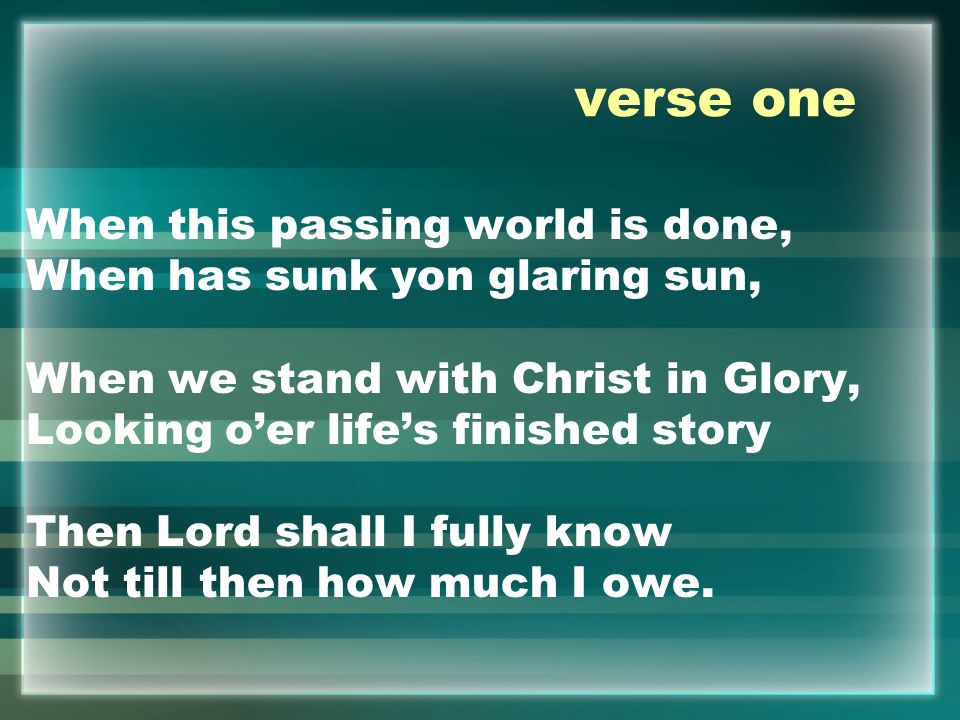 verse one

When this passing world is done,
When has sunk yon glaring sun,

When we stand with Christ in Glory,
Looking o’er life’s finished story

Then Lord shall I fully know
Not till then how much I owe.